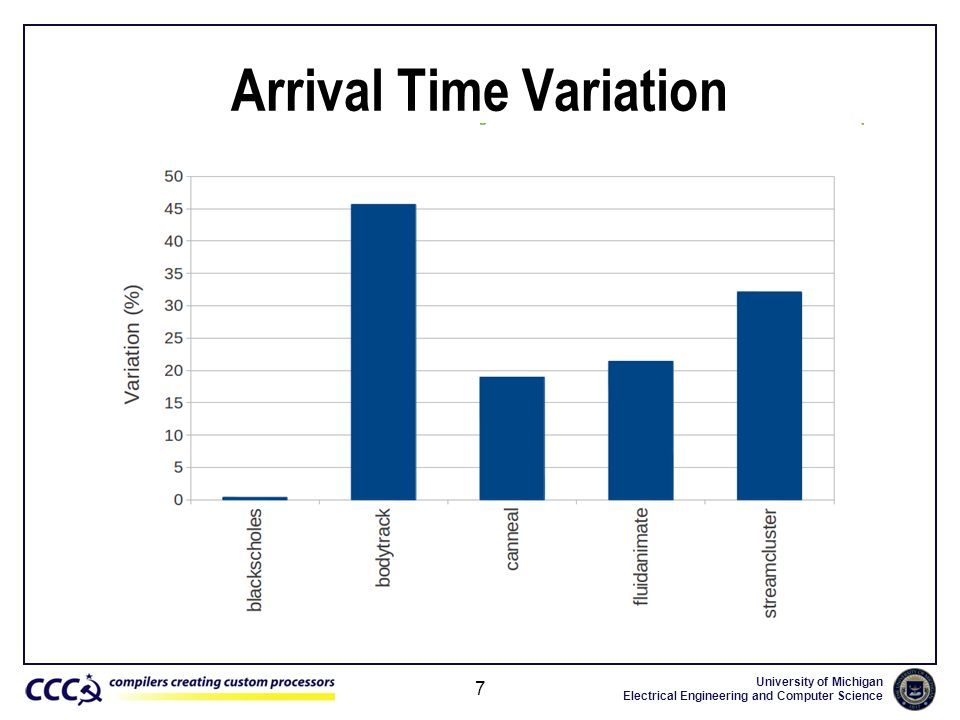 Arrival Time Variation

Variation (%)

50
45
40
35
30
25
20
15
10
5
0

blackscholes
bodytrack
canneal
fluidanimate
streamcluster

CCC compilers creating custom processors

7

University of Michigan
Electrical Engineering and Computer Science